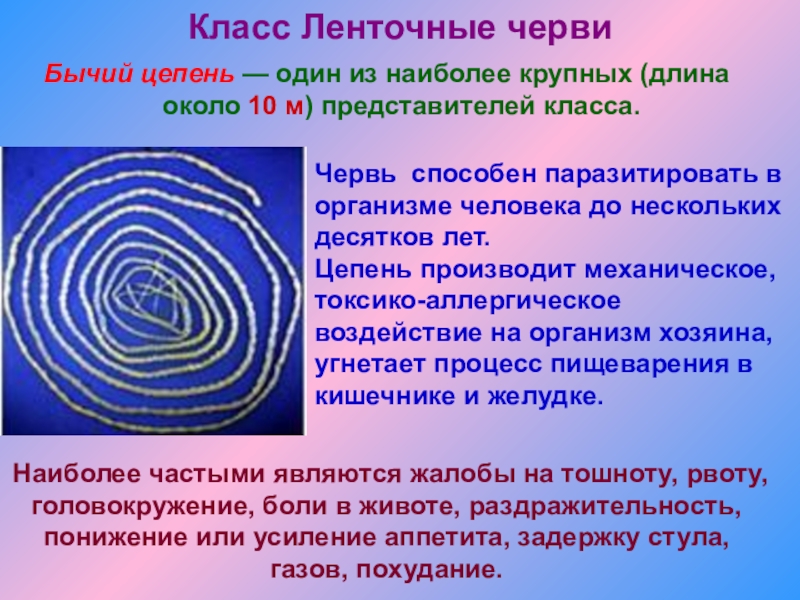 Класс Ленточные черви

Бычий цепень — один из наиболее крупных (длина около 10 м) представителей класса.

Червь способен паразитировать в организме человека до нескольких десятков лет.
Цепень производит механическое, токсико-аллергическое воздействие на организм хозяина, угнетает процесс пищеварения в кишечнике и желудке.

Наиболее частыми являются жалобы на тошноту, рвоту, головокружение, боли в животе, раздражительность, понижение или усиление аппетита, задержку стула, газов, похудание.